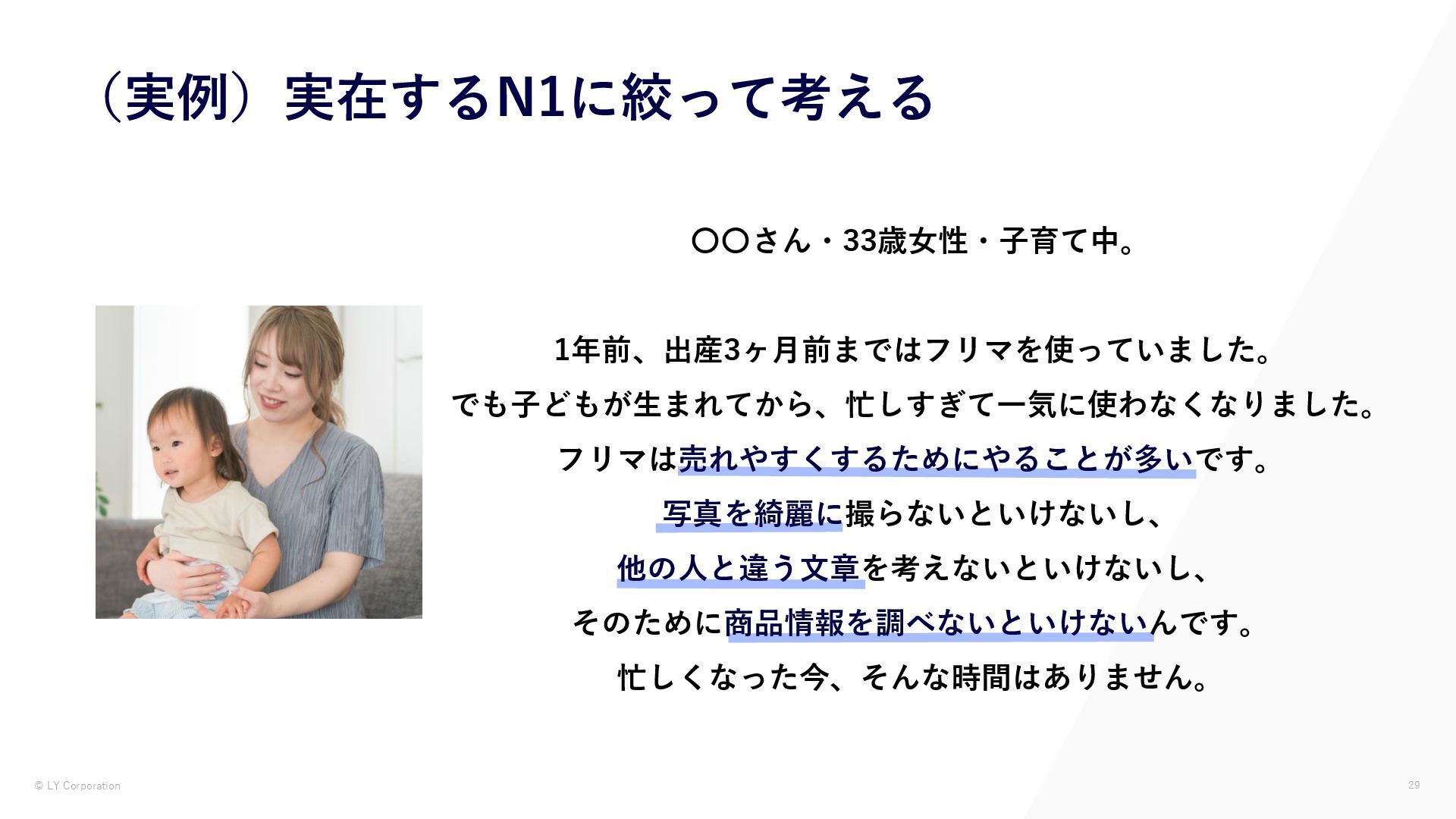 （実例）実在するN1に絞って考える

〇〇さん・33歳女性・子育て中。

1年前、出産3ヶ月前まではフリマを使っていました。
でも子どもが生まれてから、忙しすぎて一気に使わなくなりました。
フリマは売れやすくするためにやることが多いです。
写真を綺麗に撮らないといけないし、
他の人と違う文章を考えないといけないし、
そのために商品情報を調べないといけないんです。
忙しくなった今、そんな時間はありません。

© LY Corporation

29